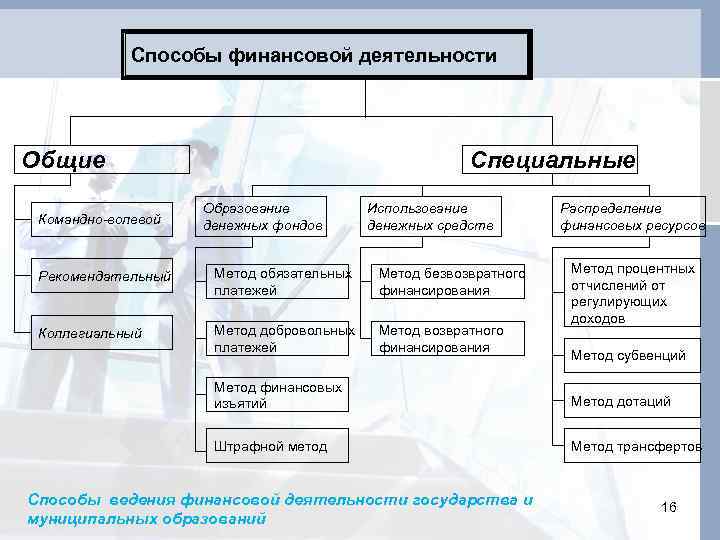 Способы финансовой деятельности

Общие

Командно-волевой

Рекомендательный

Коллегиальный

Специальные

Образование денежных фондов

Метод обязательных платежей

Метод добровольных платежей

Метод финансовых изъятий

Штрафной метод

Использование денежных средств

Метод безвозвратного финансирования

Метод возвратного финансирования

Распределение финансовых ресурсов

Метод процентных отчислений от регулирующих доходов

Метод субвенций

Метод дотаций

Метод трансфертов

Способы ведения финансовой деятельности государства и муниципальных образований

16